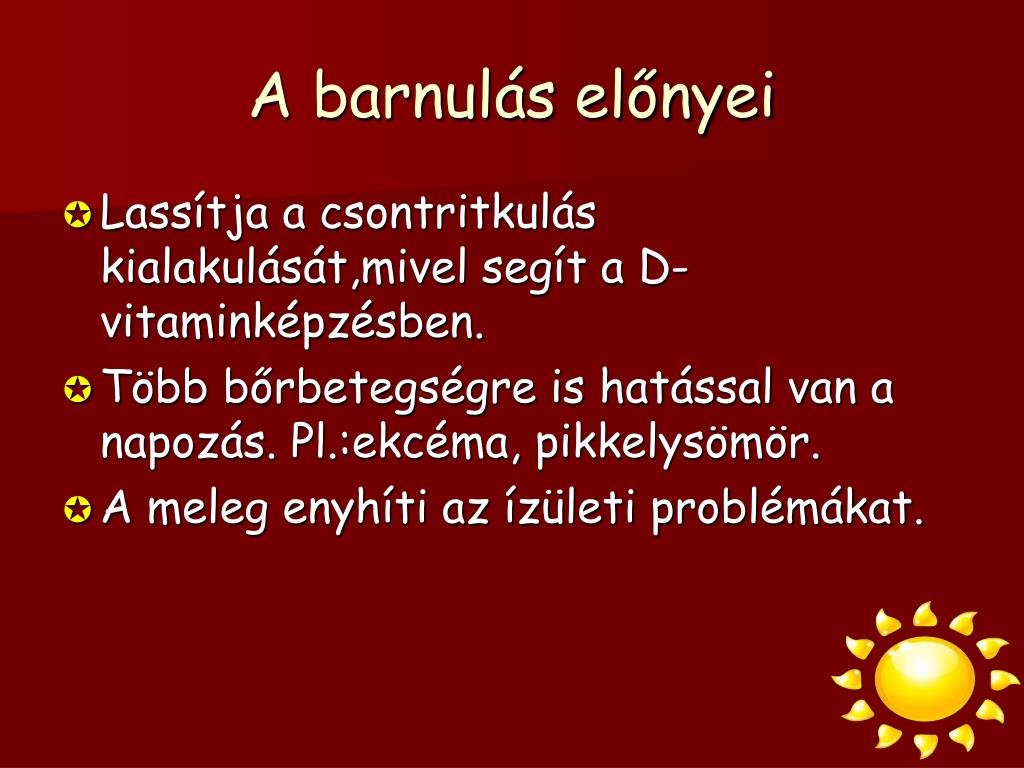 A barnulás előnyei

Lassítja a csontritkulás kialakulását,mivel segít a D-vitaminképzésben.

Több bőrbetegségre is hatással van a napozás. Pl.:ekcéma, pikkelysömör.

A meleg enyhíti az ízületi problémákat.